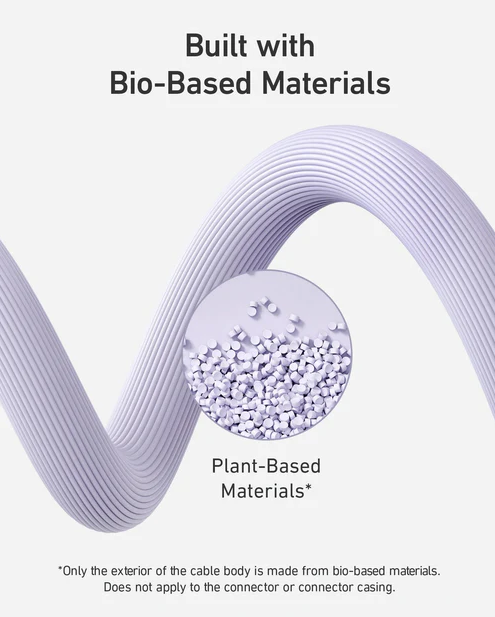 Built with
Bio-Based Materials

Plant-Based
Materials*

*Only the exterior of the cable body is made from bio-based materials. Does not apply to the connector or connector casing.